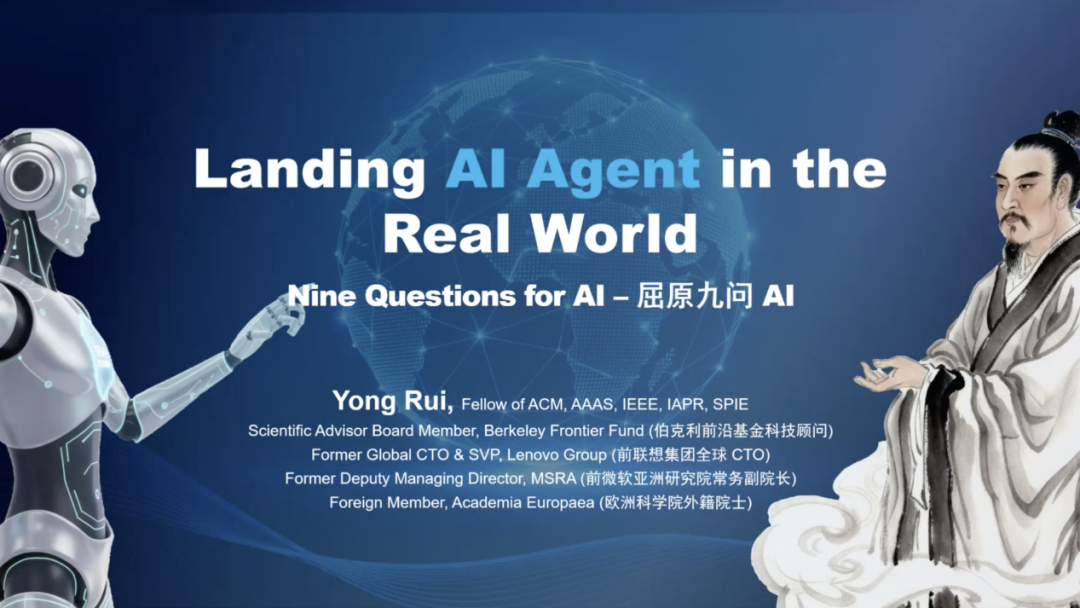 Landing AI Agent in the Real World

Nine Questions for AI – 屈原九问 AI

Yong Rui, Fellow of ACM, AAAS, IEEE, IAPR, SPIE
Scientific Advisor Board Member, Berkeley Frontier Fund (伯克利前沿基金科技顾问)
Former Global CTO & SVP, Lenovo Group (前联想集团全球 CTO)
Former Deputy Managing Director, MSRA (前微软亚洲研究院常务副院长)
Foreign Member, Academia Europaea (欧洲科学院外籍院士)